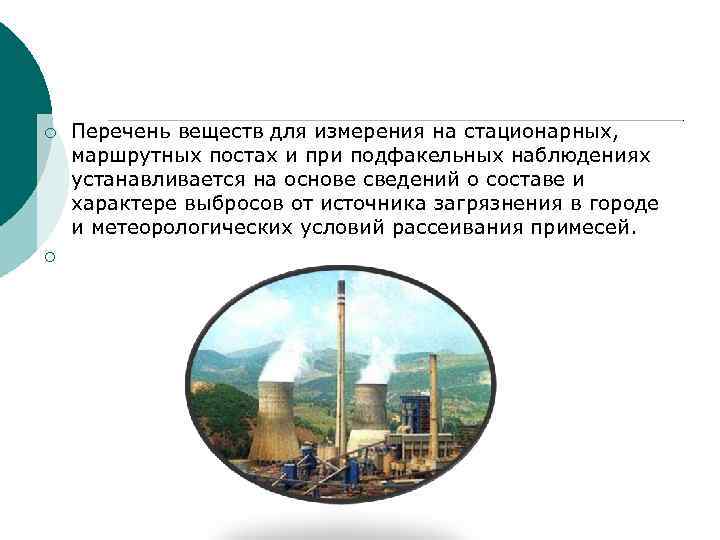 Перечень веществ для измерения на стационарных, маршрутных постах и при подфакельных наблюдениях устанавливается на основе сведений о составе и характере выбросов от источника загрязнения в городе и метеорологических условий рассеивания примесей.